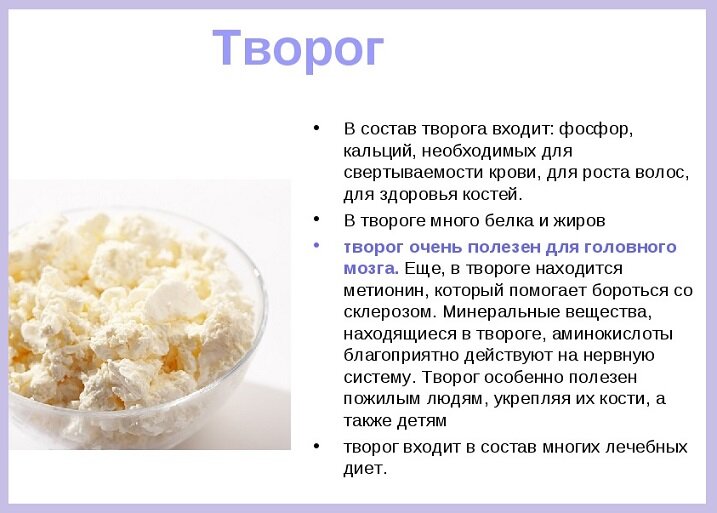 Творог

• В состав творога входит: фосфор, кальций, необходимых для свертываемости крови, для роста волос, для здоровья костей.

• В твороге много белка и жиров

• творог очень полезен для головного мозга. Еще, в твороге находится метионин, который помогает бороться со склерозом. Минеральные вещества, находящиеся в твороге, аминокислоты благоприятно действуют на нервную систему. Творог особенно полезен пожилым людям, укрепляя их кости, а также детям

• творог входит в состав многих лечебных диет.